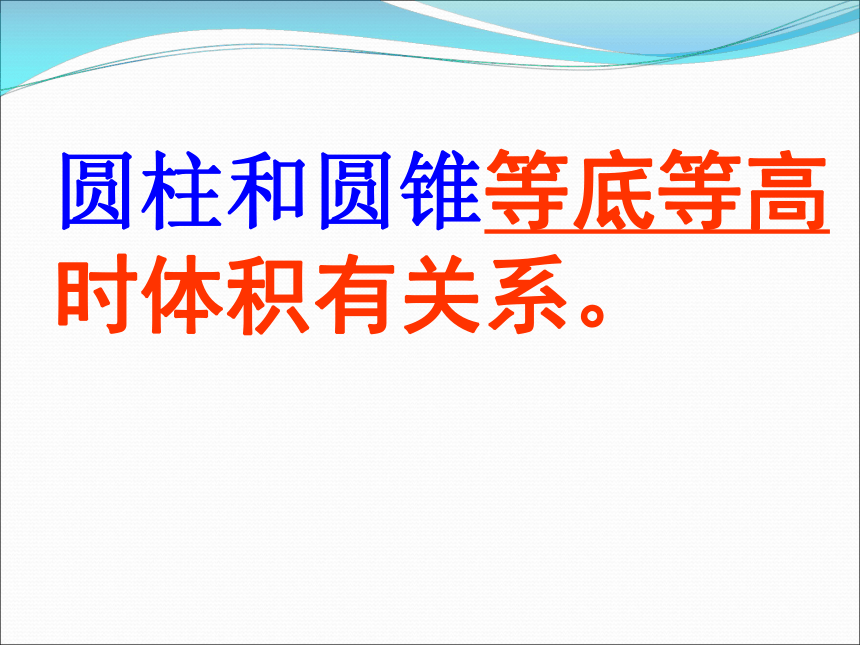 圆柱和圆锥等底等高时体积有关系。